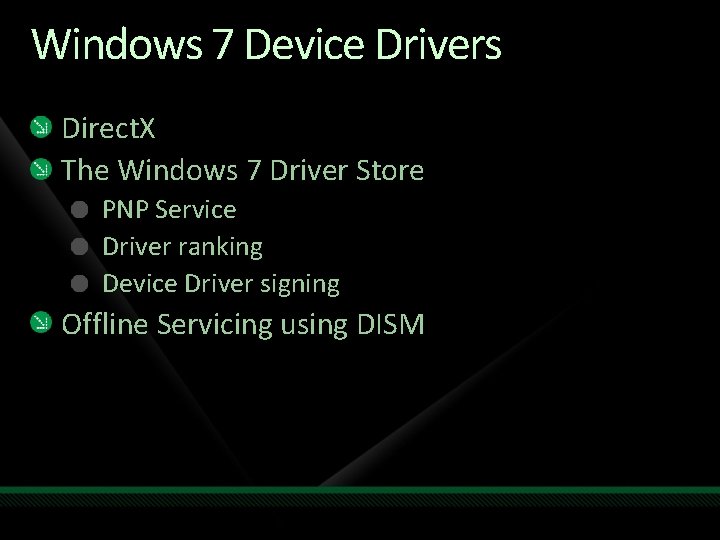 Windows 7 Device Drivers

DirectX
The Windows 7 Driver Store
PNP Service
Driver ranking
Device Driver signing
Offline Servicing using DISM